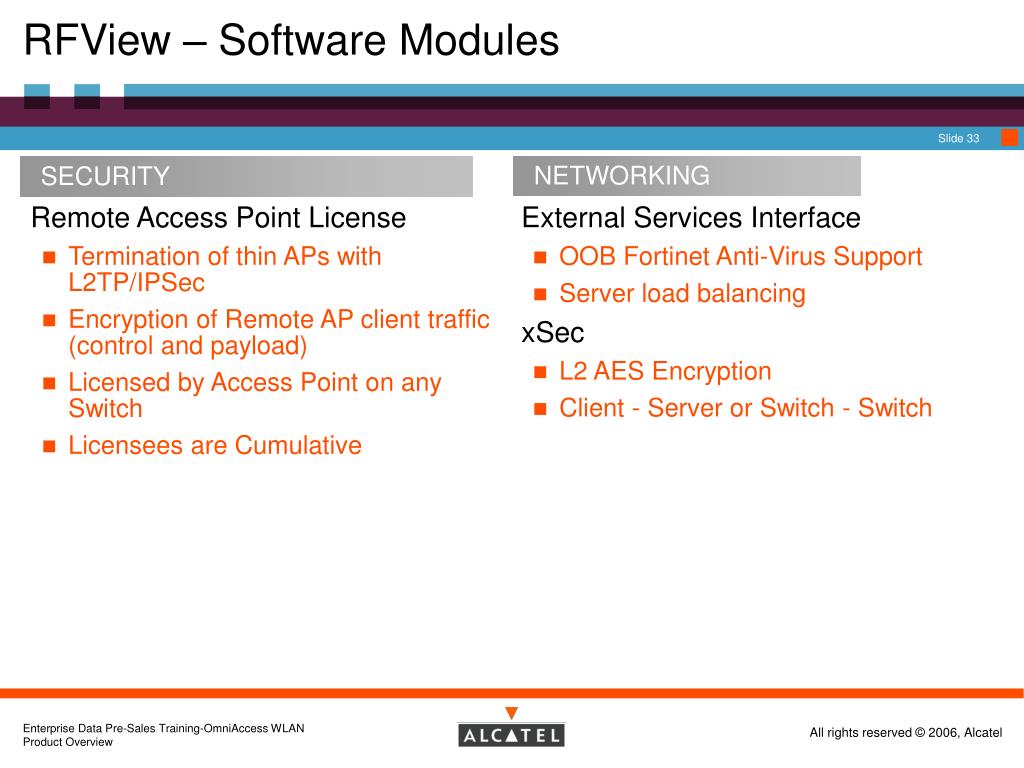 RFView – Software Modules

Slide 33

SECURITY

Remote Access Point License

- Termination of thin APs with L2TP/IPSec
- Encryption of Remote AP client traffic (control and payload)
- Licensed by Access Point on any Switch
- Licensees are Cumulative

NETWORKING

External Services Interface

- OOB Fortinet Anti-Virus Support
- Server load balancing

xSec

- L2 AES Encryption
- Client - Server or Switch - Switch

Enterprise Data Pre-Sales Training-OmniAccess WLAN Product Overview

ALCATEL

All rights reserved © 2006, Alcatel